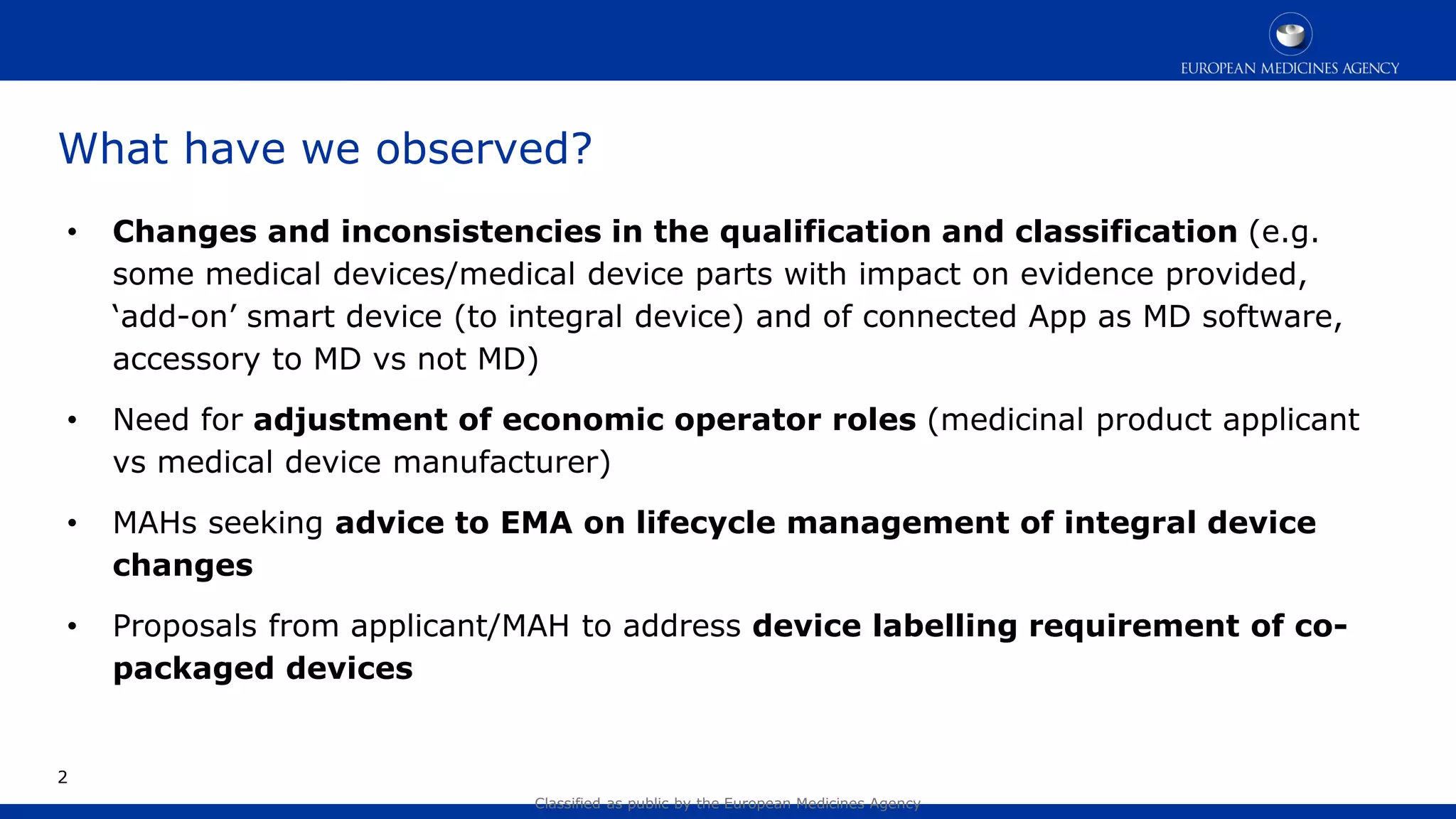 EUROPEAN MEDICINES AGENCY

What have we observed?

• Changes and inconsistencies in the qualification and classification (e.g. some medical devices/medical device parts with impact on evidence provided, ‘add-on’ smart device (to integral device) and of connected App as MD software, accessory to MD vs not MD)

• Need for adjustment of economic operator roles (medicinal product applicant vs medical device manufacturer)

• MAHs seeking advice to EMA on lifecycle management of integral device changes

• Proposals from applicant/MAH to address device labelling requirement of co-packaged devices

2

Classified as public by the European Medicines Agency